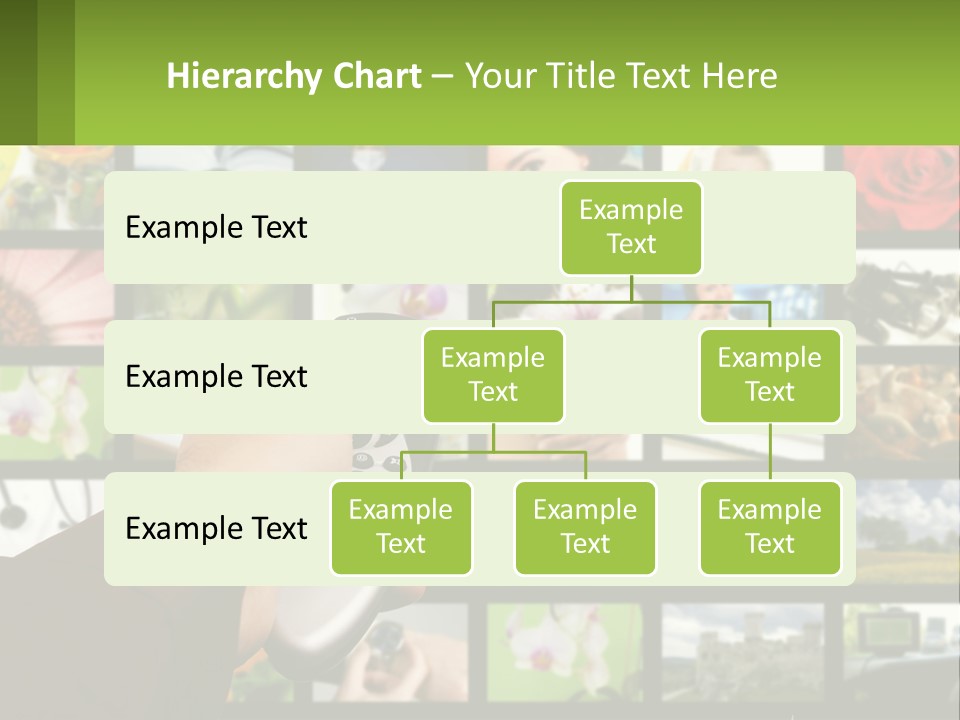 Hierarchy Chart – Your Title Text Here

Example Text

Example Text

Example Text

Example Text

Example Text

Example Text

Example Text

Example Text

Example Text